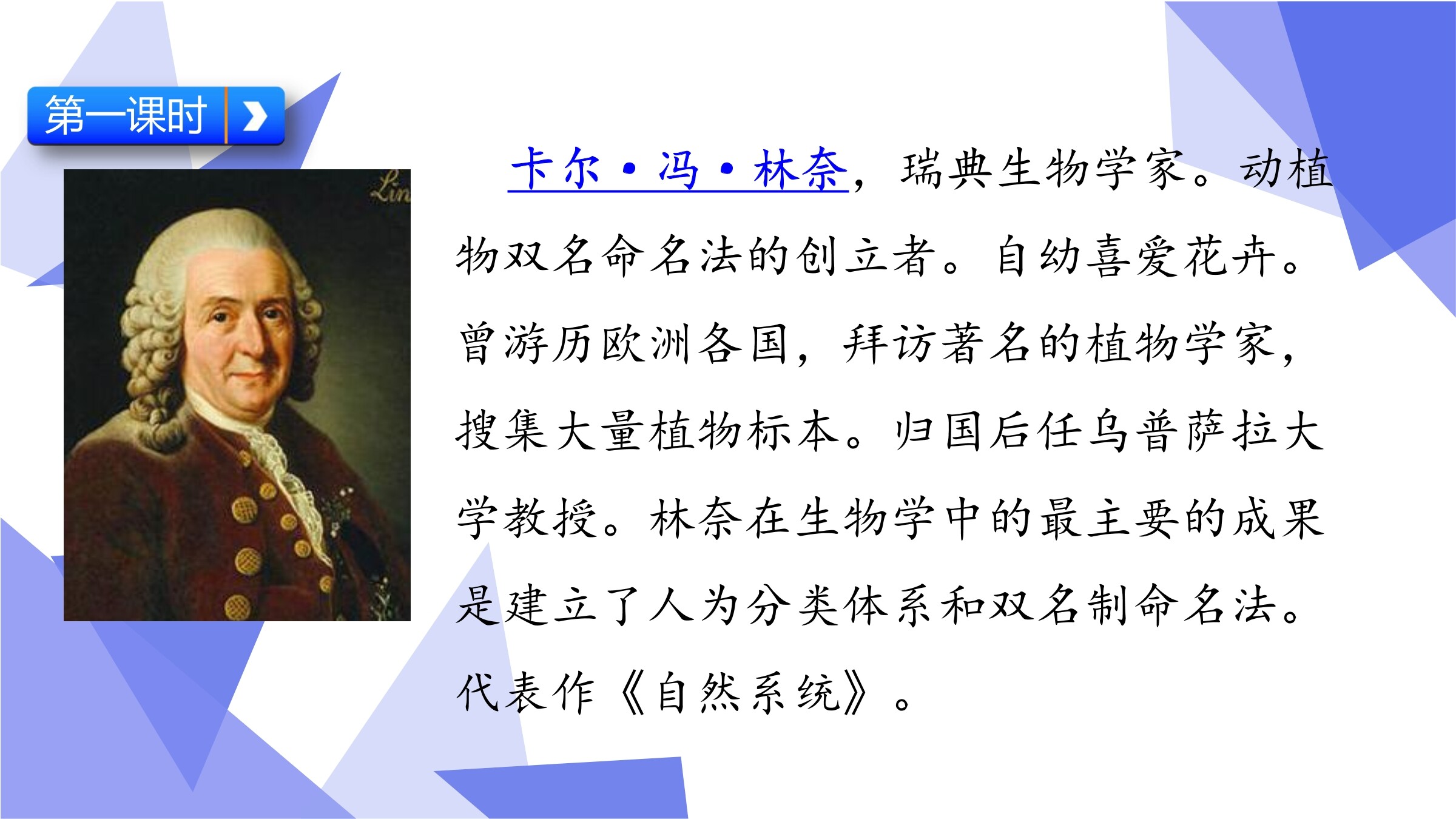 第一课时

Lin

卡尔·冯·林奈，瑞典生物学家。动植物双名命名法的创立者。自幼喜爱花卉。曾游历欧洲各国，拜访著名的植物学家，搜集大量植物标本。归国后任乌普萨拉大学教授。林奈在生物学中的最主要的成果是建立了人为分类体系和双名制命名法。代表作《自然系统》。